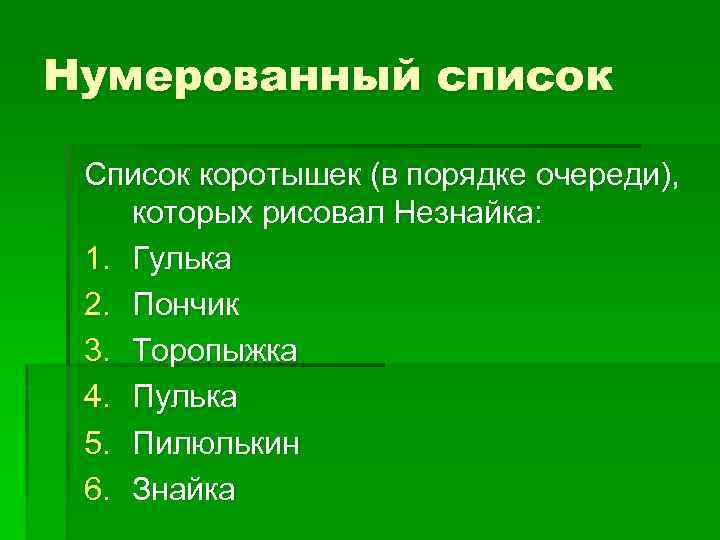 Нумерованный список

Список коротышек (в порядке очереди), которых рисовал Незнайка:

1. Гулька
2. Пончик
3. Торопыжка
4. Пулька
5. Пилюлькин
6. Знайка